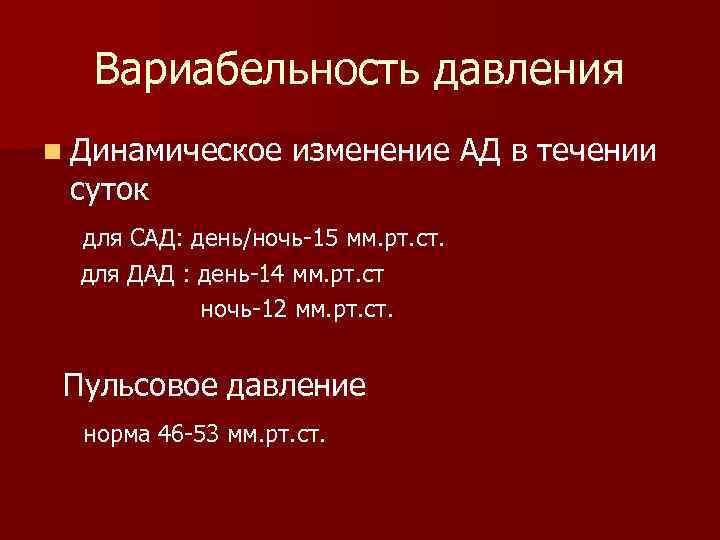 Вариабельность давления

Динамическое изменение АД в течении суток

для САД: день/ночь-15 мм.рт.ст.
для ДАД : день-14 мм.рт.ст
ночь-12 мм.рт.ст.

Пульсовое давление

норма 46-53 мм.рт.ст.